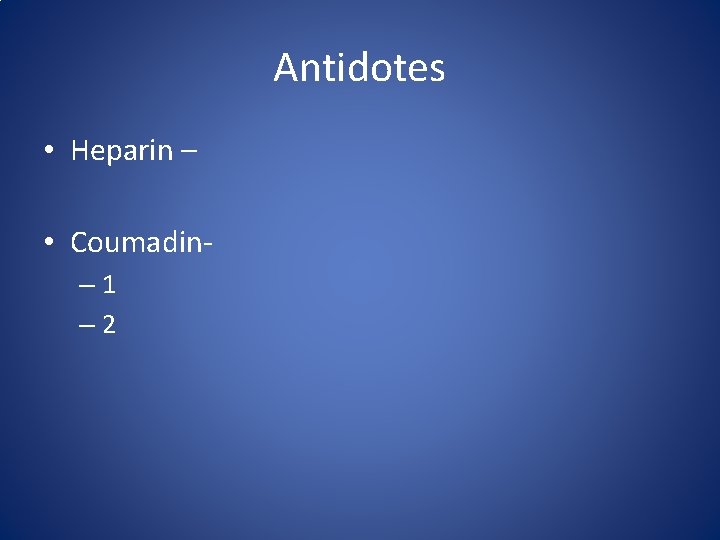 Antidotes

• Heparin –

• Coumadin-
– 1
– 2